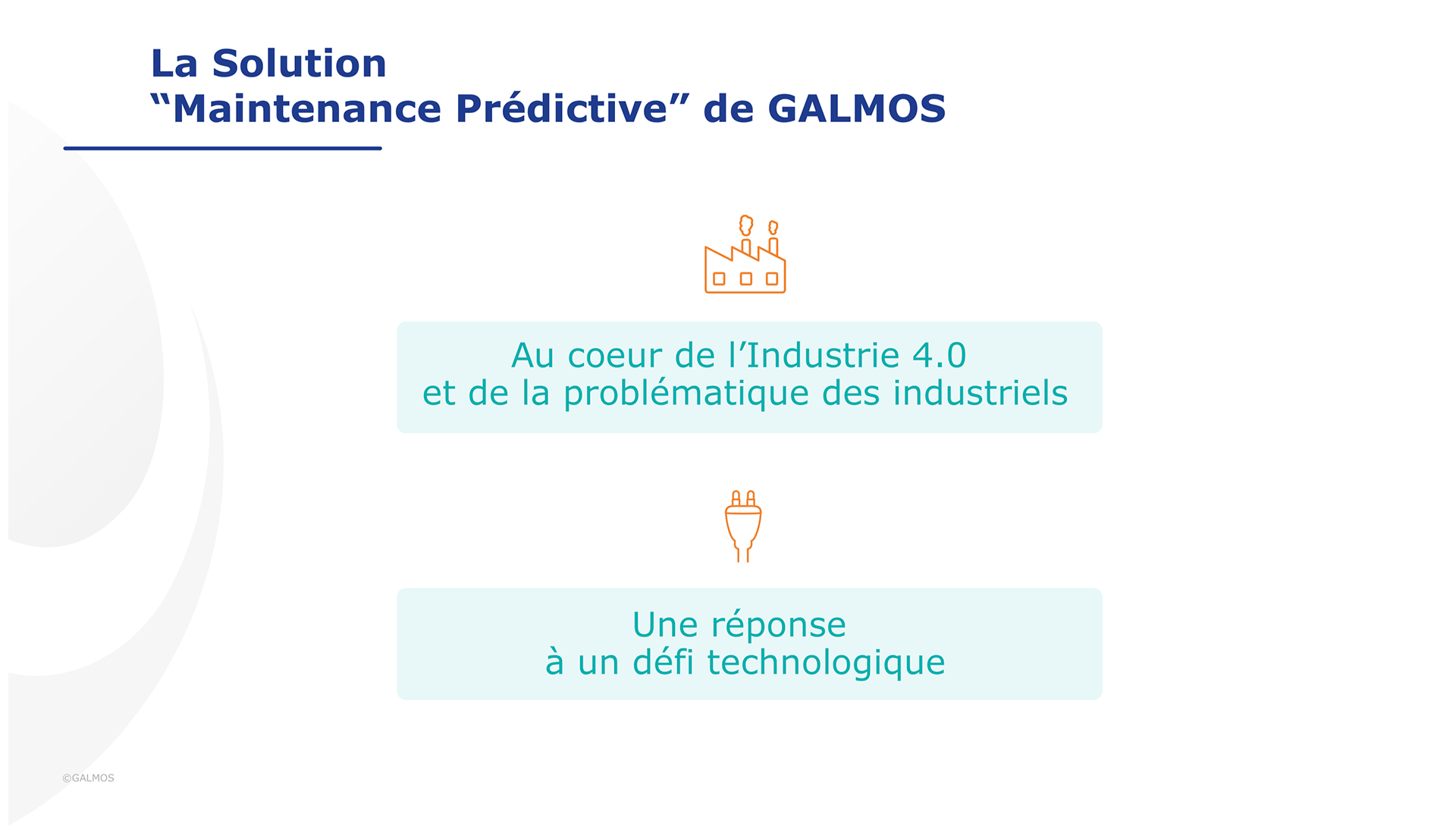 La Solution
“Maintenance Prédictive” de GALMOS

Au coeur de l’Industrie 4.0
et de la problématique des industriels

Une réponse
à un défi technologique

©GALMOS